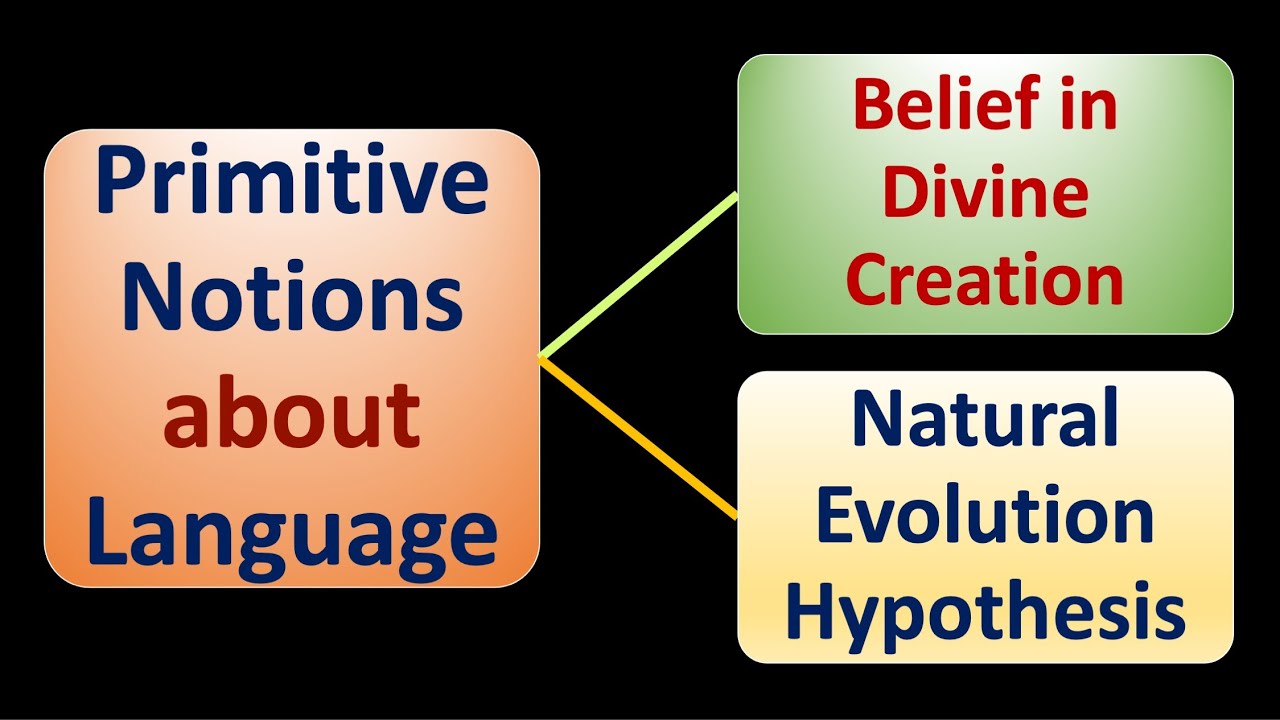 Primitive Notions about Language

Belief in Divine Creation

Natural Evolution Hypothesis